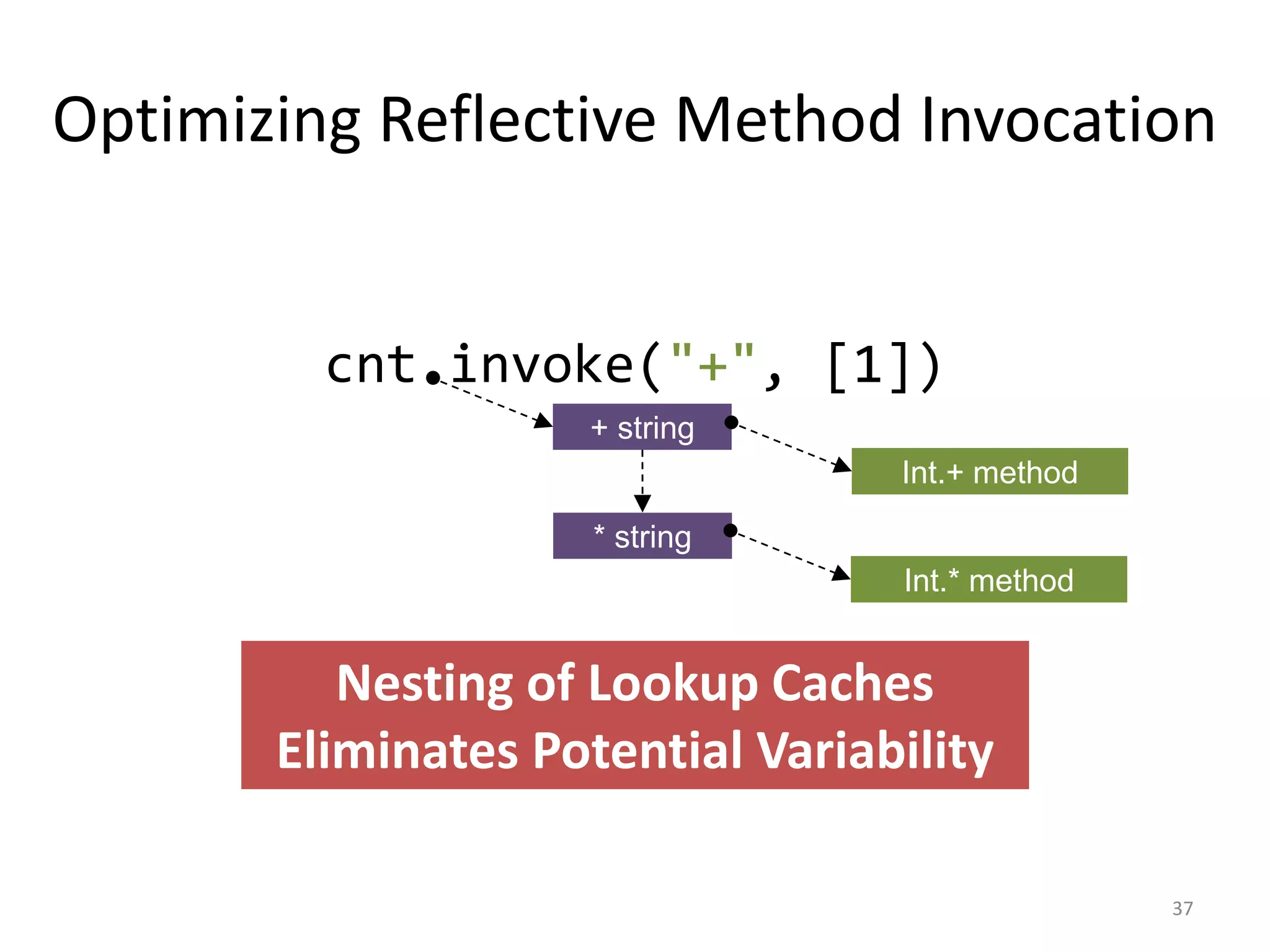 Optimizing Reflective Method Invocation

cnt.invoke("+", [1])

+ string

Int.+ method

* string

Int.* method

Nesting of Lookup Caches
Eliminates Potential Variability

37